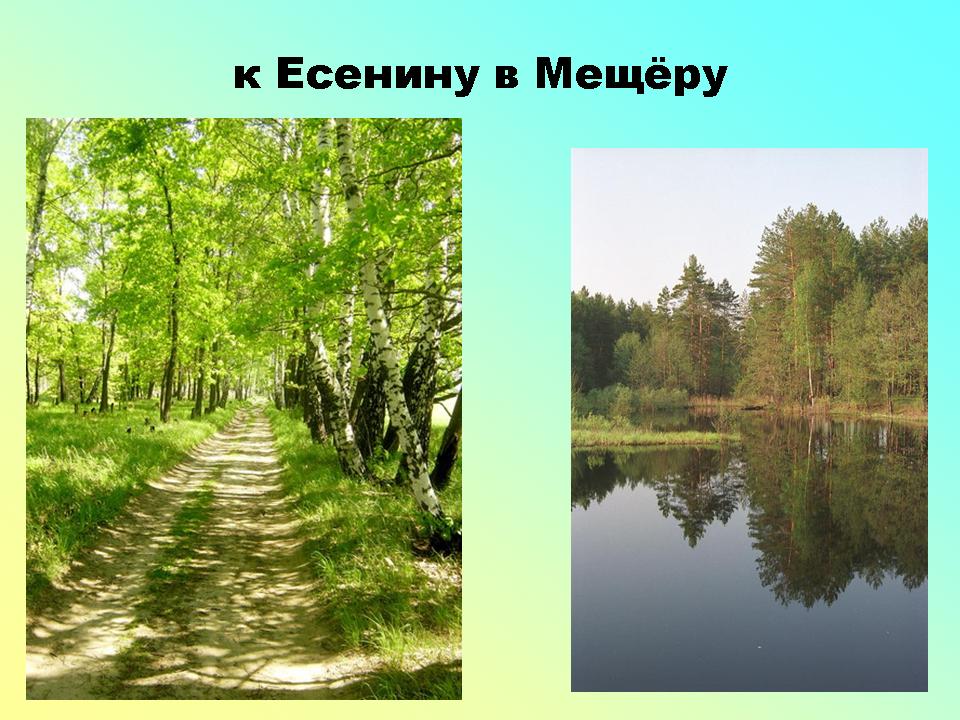 к Есенину в Мещёру